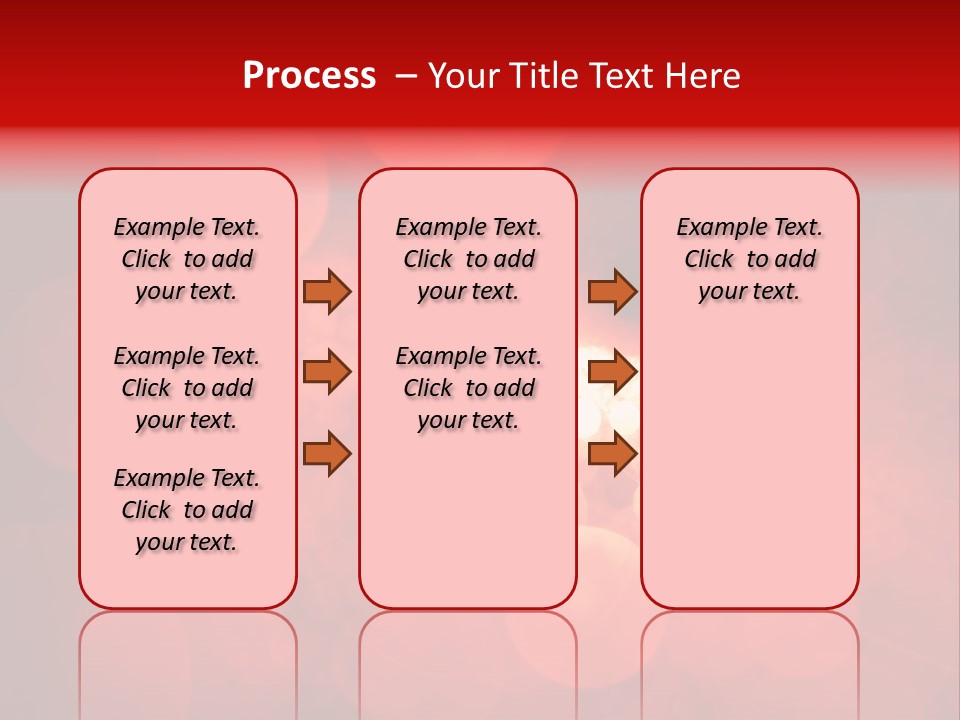 Process – Your Title Text Here

Example Text. Click to add your text.

Example Text. Click to add your text.

Example Text. Click to add your text.

Example Text. Click to add your text.

Example Text. Click to add your text.

Example Text. Click to add your text.